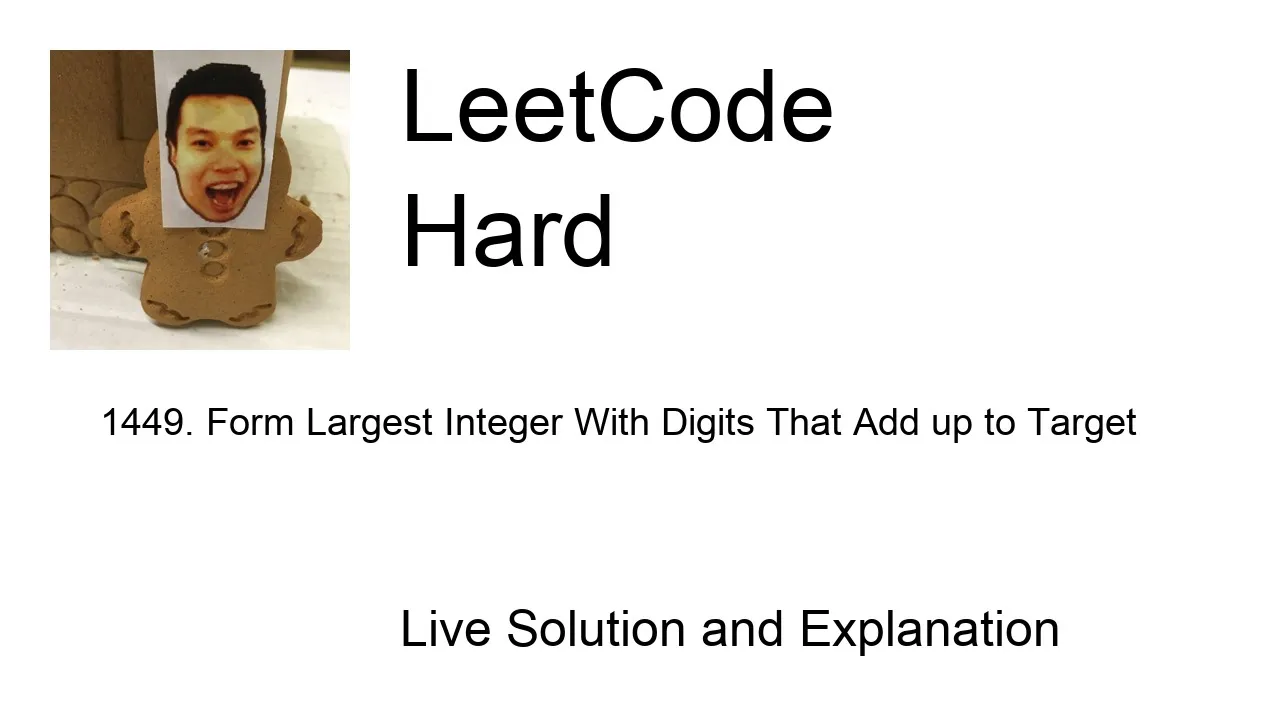 LeetCode
Hard

1449. Form Largest Integer With Digits That Add up to Target

Live Solution and Explanation